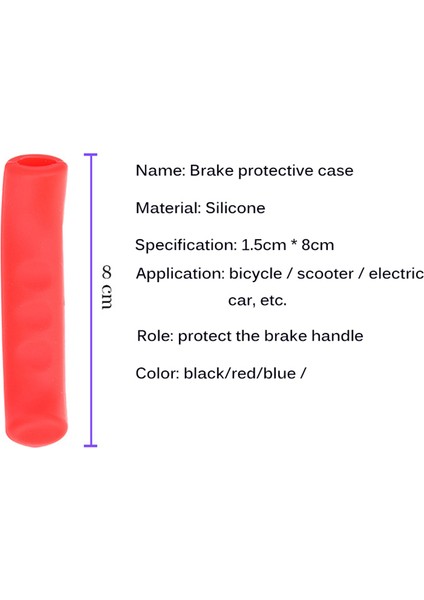 8 cm

Name: Brake protective case

Material: Silicone

Specification: 1.5cm * 8cm

Application: bicycle / scooter / electric car, etc.

Role: protect the brake handle

Color: black/red/blue /